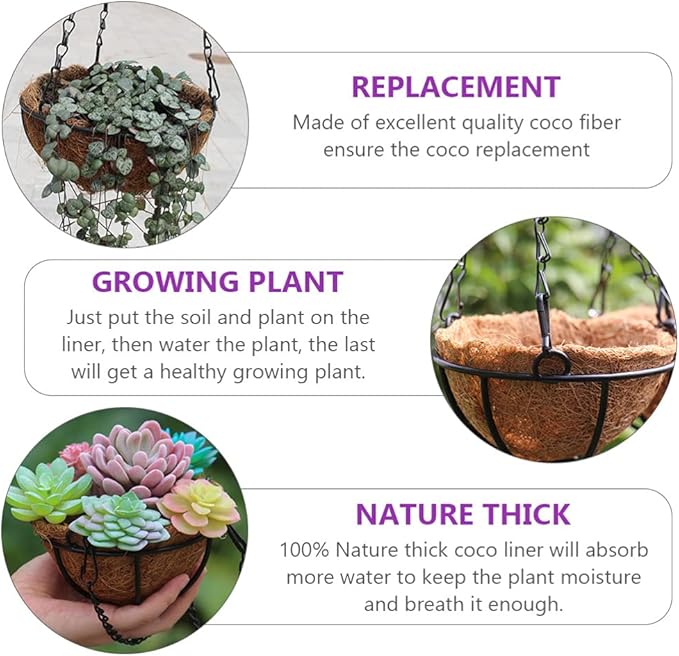 REPLACEMENT

Made of excellent quality coco fiber ensure the coco replacement

GROWING PLANT

Just put the soil and plant on the liner, then water the plant, the last will get a healthy growing plant.

NATURE THICK

100% Nature thick coco liner will absorb more water to keep the plant moisture and breath it enough.